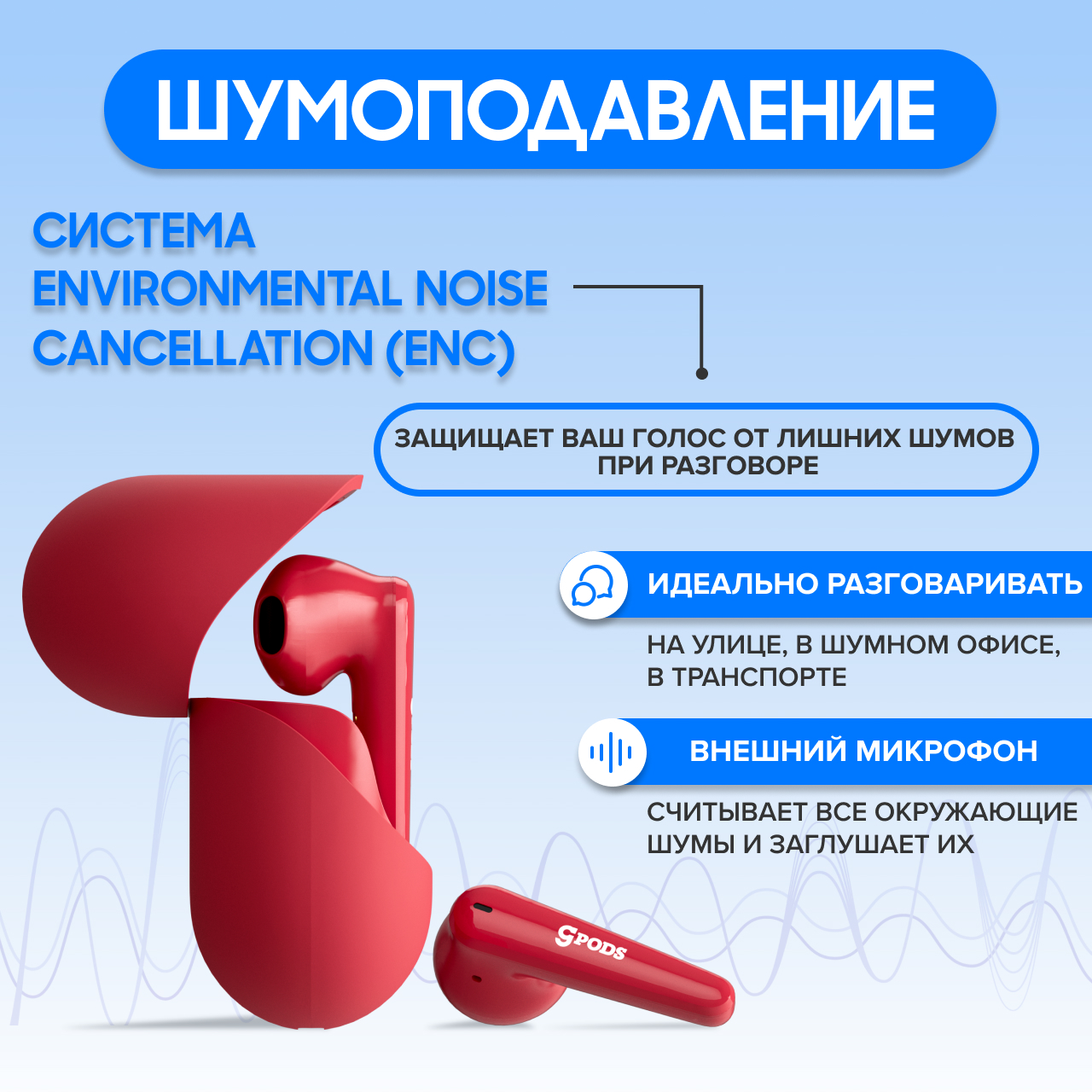 ШУМОПОДАВЛЕНИЕ

СИСТЕМА ENVIRONMENTAL NOISE CANCELLATION (ENC)

ЗАЩИЩАЕТ ВАШ ГОЛОС ОТ ЛИШНИХ ШУМОВ ПРИ РАЗГОВОРЕ

ИДЕАЛЬНО РАЗГОВАРИВАТЬ

НА УЛИЦЕ, В ШУМНОМ ОФИСЕ, В ТРАНСПОРТЕ

ВНЕШНИЙ МИКРОФОН

СЧИТЫВАЕТ ВСЕ ОКРУЖАЮЩИЕ ШУМЫ И ЗАГЛУШАЕТ ИХ

GPODS